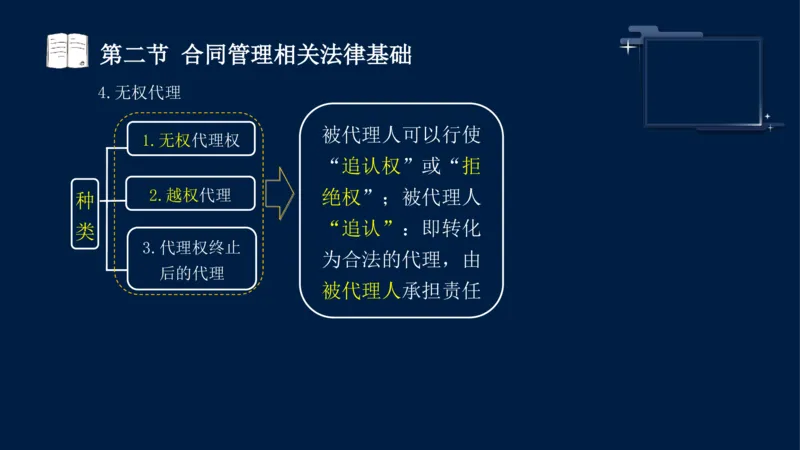 第二节 合同管理相关法律基础

4. 无权代理

种类

1. 无权代理权

2. 越权代理

3. 代理权终止后的代理

被代理人可以行使“追认权”或“拒绝权”；被代理人“追认”：即转化为合法的代理，由被代理人承担责任